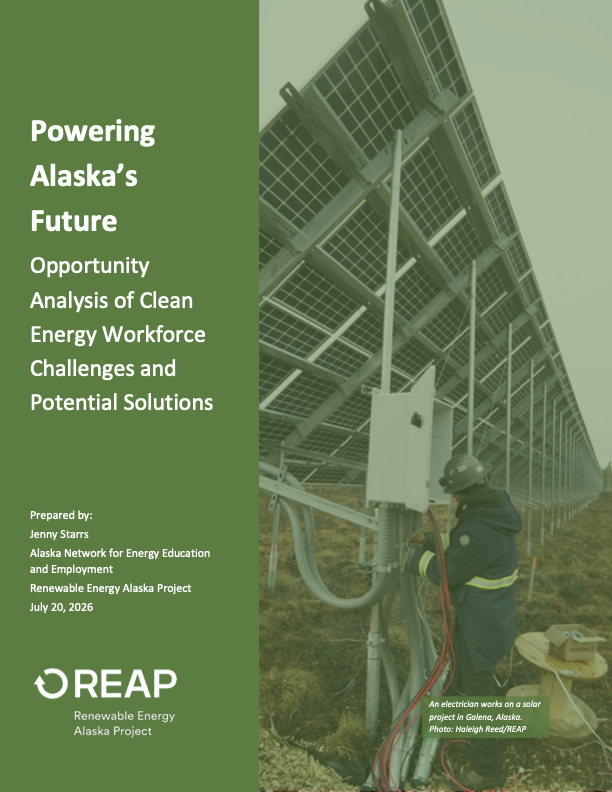 Powering Alaska's Future

Opportunity Analysis of Clean Energy Workforce Challenges and Potential Solutions

Prepared by:
Jenny Starrs
Alaska Network for Energy Education and Employment
Renewable Energy Alaska Project
July 20, 2026

REAP
Renewable Energy Alaska Project

An electrician works on a solar project in Galena, Alaska. Photo: Haleigh Reed/REAP